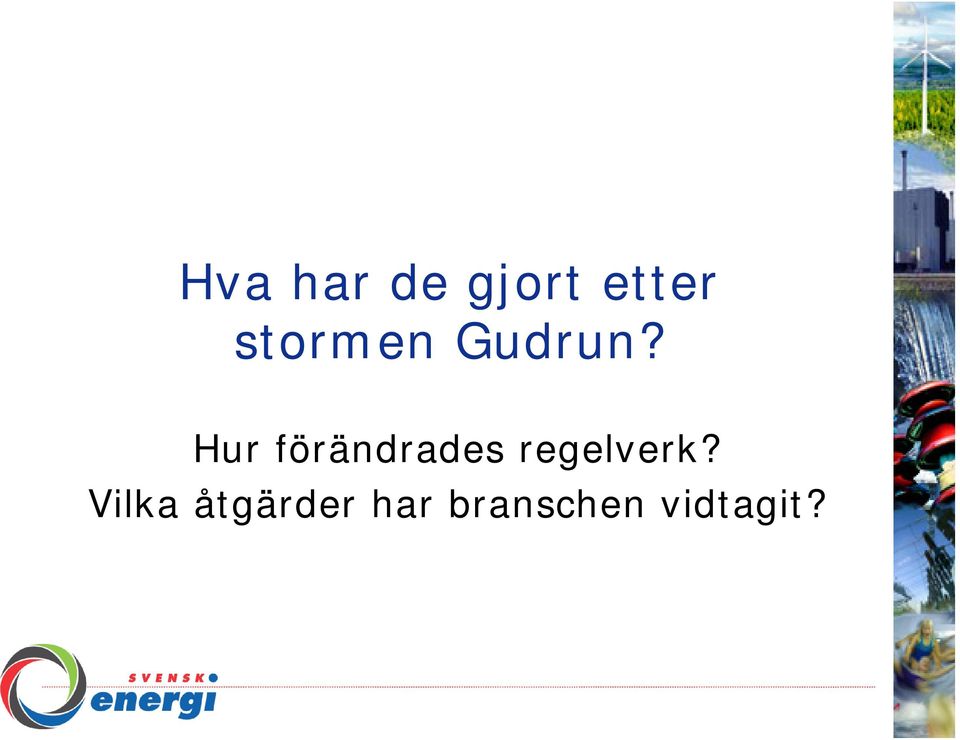 Hva har de gjort etter stormen Gudrun?

Hur förändrades regelverk?
Vilka åtgärder har branschen vidtagit?

SVENSK
energi